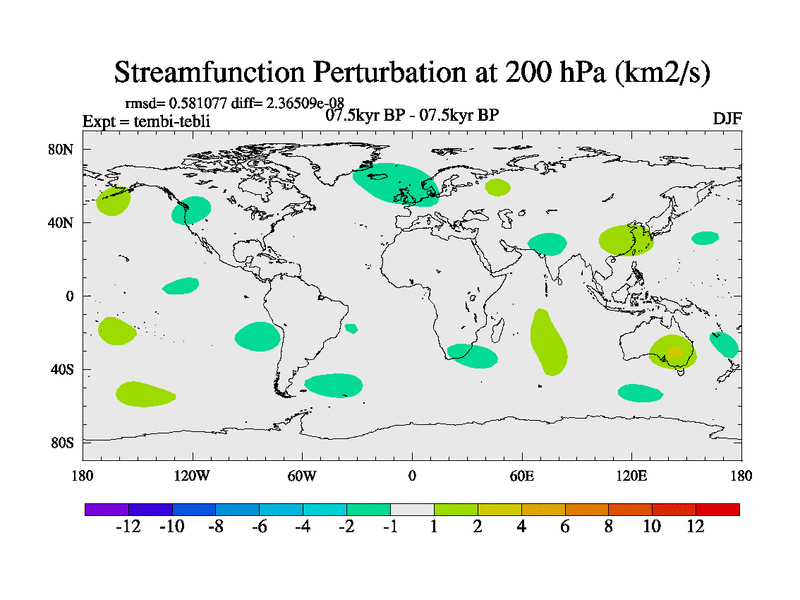 Streamfunction Perturbation at 200 hPa (km2/s)

rmsd= 0.581077 diff= 2.36509e-08
Expt = tembi-tebli
07.5kyr BP - 07.5kyr BP
DJF

80N
40N
0
40S
80S

180
120W
60W
0
60E
120E
180

-12 -10 -8 -6 -4 -2 -1 1 2 4 6 8 10 12